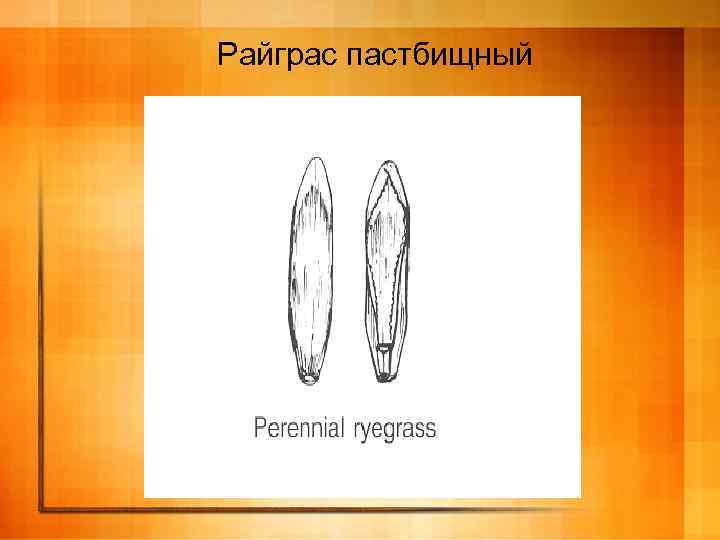 Райграс пастбищный

Perennial ryegrass